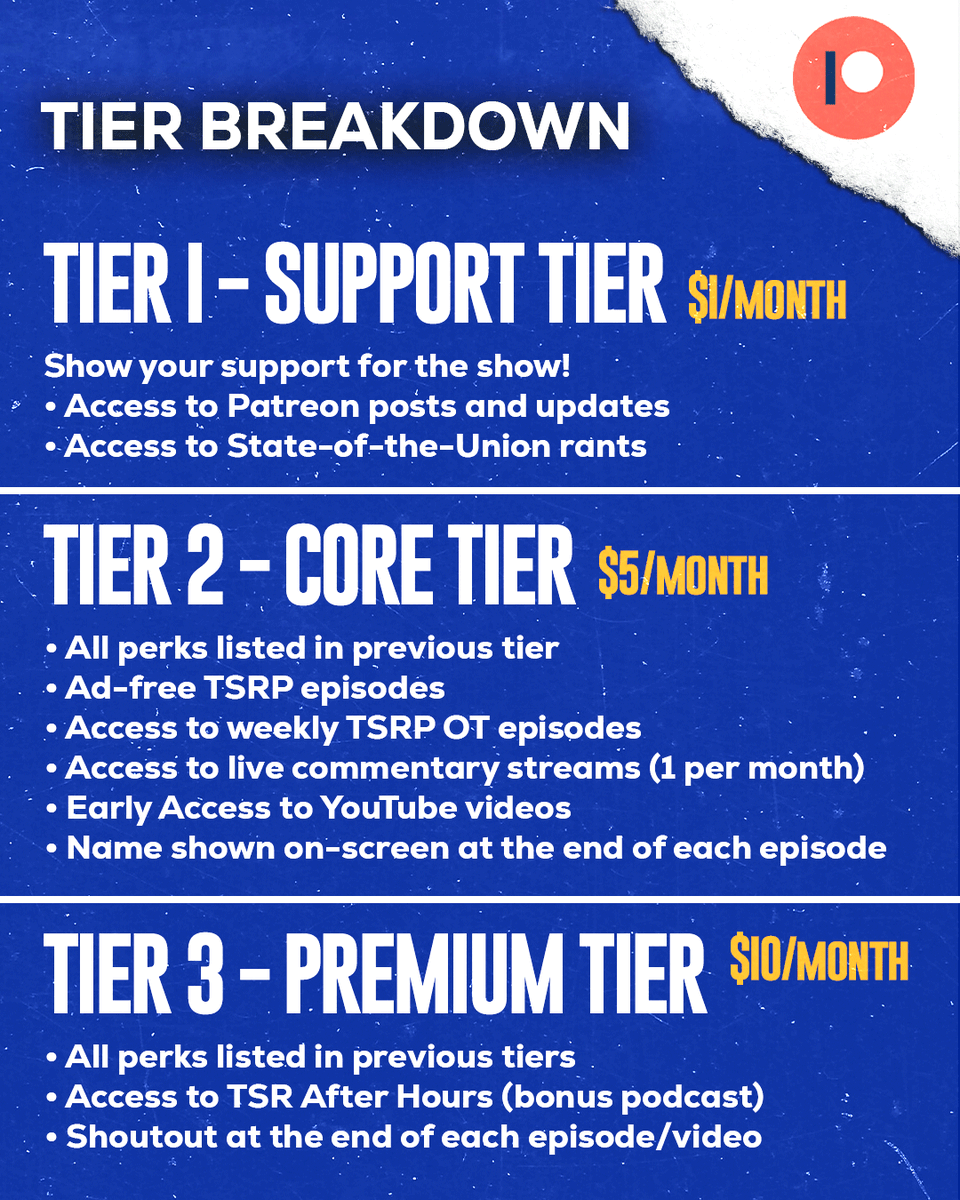 TIER BREAKDOWN

TIER 1 - SUPPORT TIER $1/MONTH

Show your support for the show!
• Access to Patreon posts and updates
• Access to State-of-the-Union rants

TIER 2 - CORE TIER $5/MONTH

• All perks listed in previous tier
• Ad-free TSRP episodes
• Access to weekly TSRP OT episodes
• Access to live commentary streams (1 per month)
• Early Access to YouTube videos
• Name shown on-screen at the end of each episode

TIER 3 - PREMIUM TIER $10/MONTH

• All perks listed in previous tiers
• Access to TSR After Hours (bonus podcast)
• Shoutout at the end of each episode/video